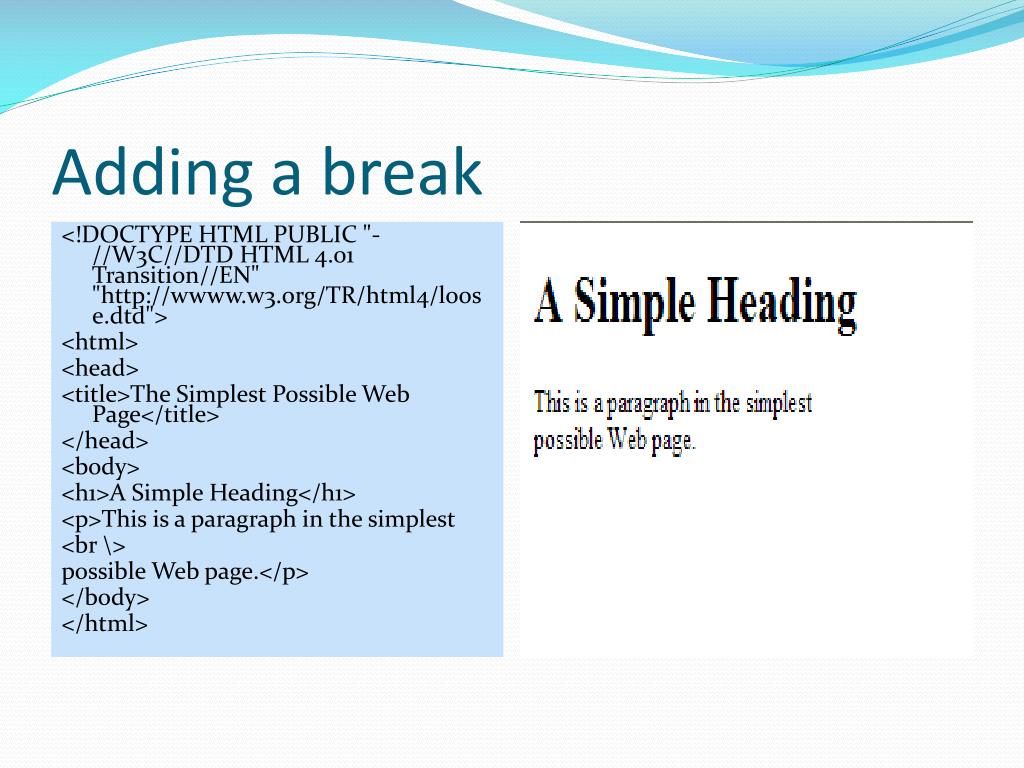 Adding a break

<!DOCTYPE HTML PUBLIC "-//W3C//DTD HTML 4.01 Transition//EN" "http://wwww.w3.org/TR/html4/loose.dtd">
<html>
<head>
<title>The Simplest Possible Web Page</title>
</head>
<body>
<h1>A Simple Heading</h1>
<p>This is a paragraph in the simplest
<br \>
possible Web page.</p>
</body>
</html>

A Simple Heading

This is a paragraph in the simplest
possible Web page.